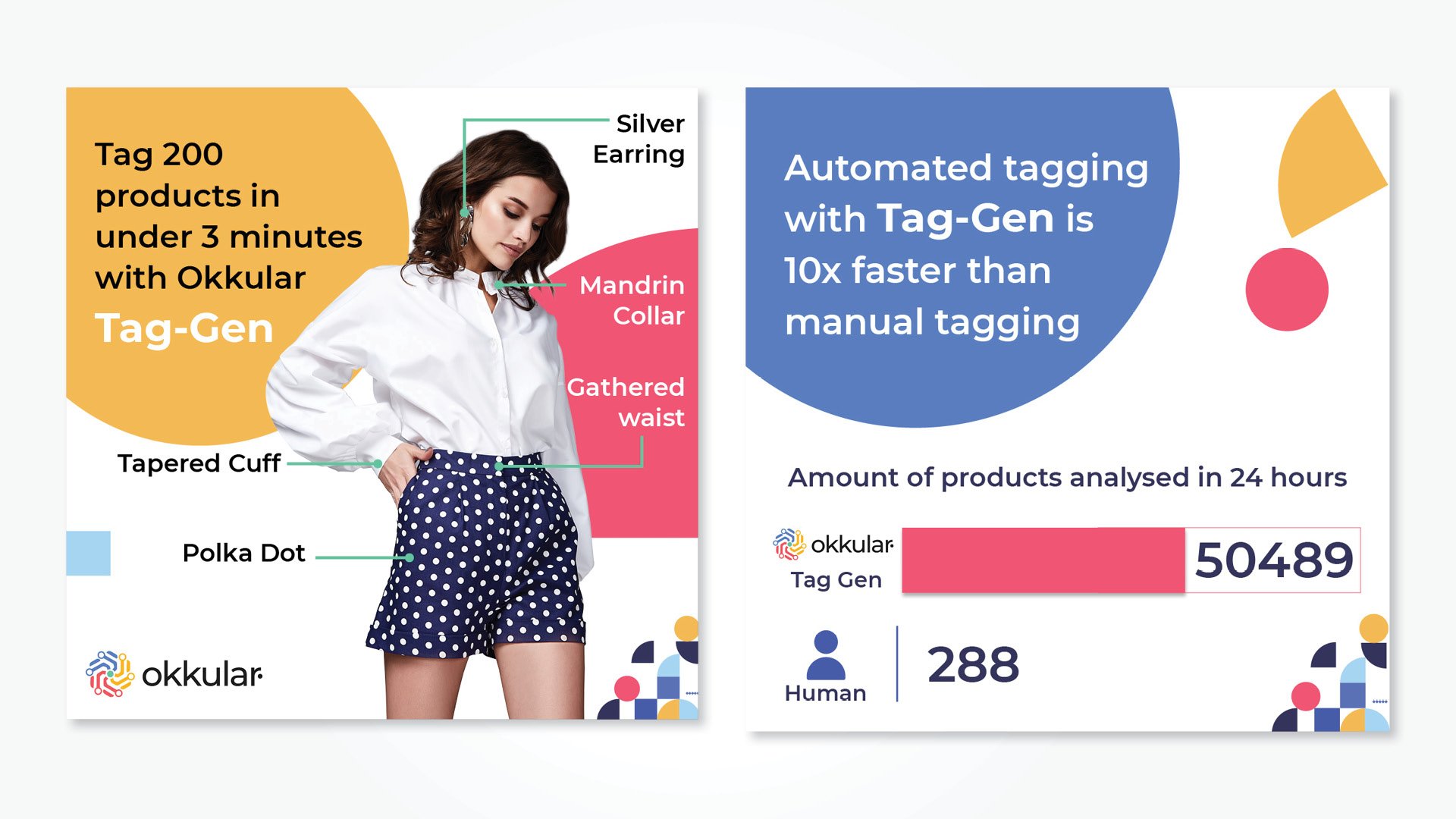 Tag 200 products in under 3 minutes with Okkular

Tag-Gen

Silver Earring

Mandrin Collar

Gathered waist

Tapered Cuff

Polka Dot

okkular

Automated tagging with Tag-Gen is 10x faster than manual tagging

Amount of products analysed in 24 hours

okkular

Tag Gen

50489

Human

288